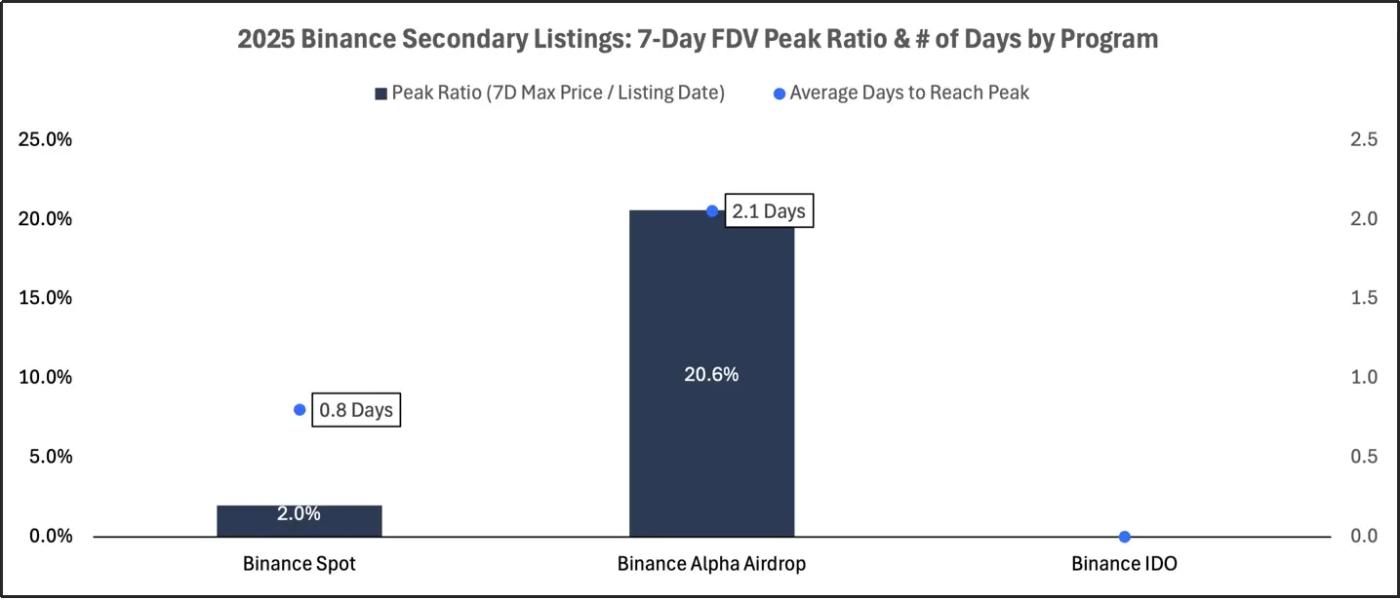 2025 Binance Secondary Listings: 7-Day FDV Peak Ratio & # of Days by Program

Peak Ratio (7D Max Price / Listing Date)
Average Days to Reach Peak

25.0%
20.0%
15.0%
10.0%
5.0%
0.0%

2.5
2.0
1.5
1.0
0.5
0.0

0.8 Days
2.0%
2.1 Days
20.6%

Binance Spot
Binance Alpha Airdrop
Binance IDO